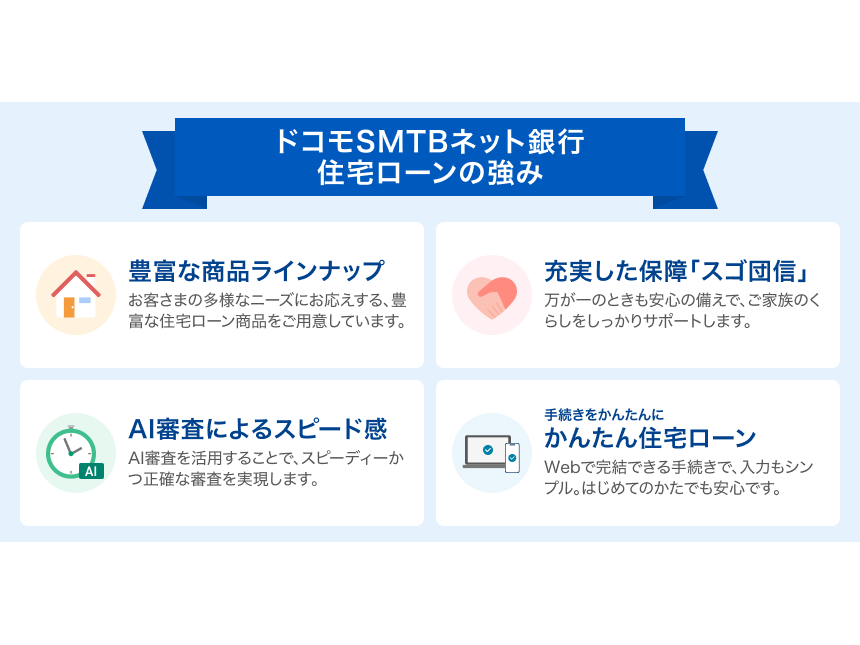 ドコモSMTBネット銀行
住宅ローンの強み

豊富な商品ラインナップ
お客さまの多様なニーズにお応えする、豊富な住宅ローン商品をご用意しています。

充実した保障「スゴ団信」
万が一のときも安心の備えで、ご家族のくらしをしっかりサポートします。

AI
AI審査によるスピード感
AI審査を活用することで、スピーディーかつ正確な審査を実現します。

手続きをかんたんに
かんたん住宅ローン
Webで完結できる手続きで、入力もシンプル。はじめてのかたでも安心です。